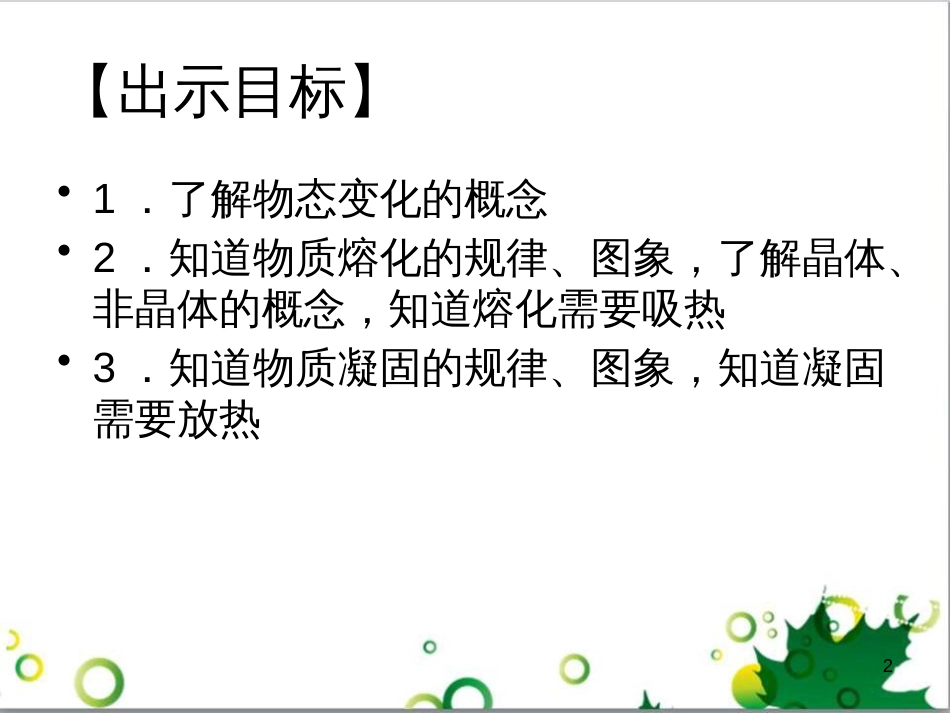 【出示目标】

• 1 ．了解物态变化的概念

• 2 ．知道物质熔化的规律、图象，了解晶体、非晶体的概念，知道熔化需要吸热

• 3 ．知道物质凝固的规律、图象，知道凝固需要放热

2